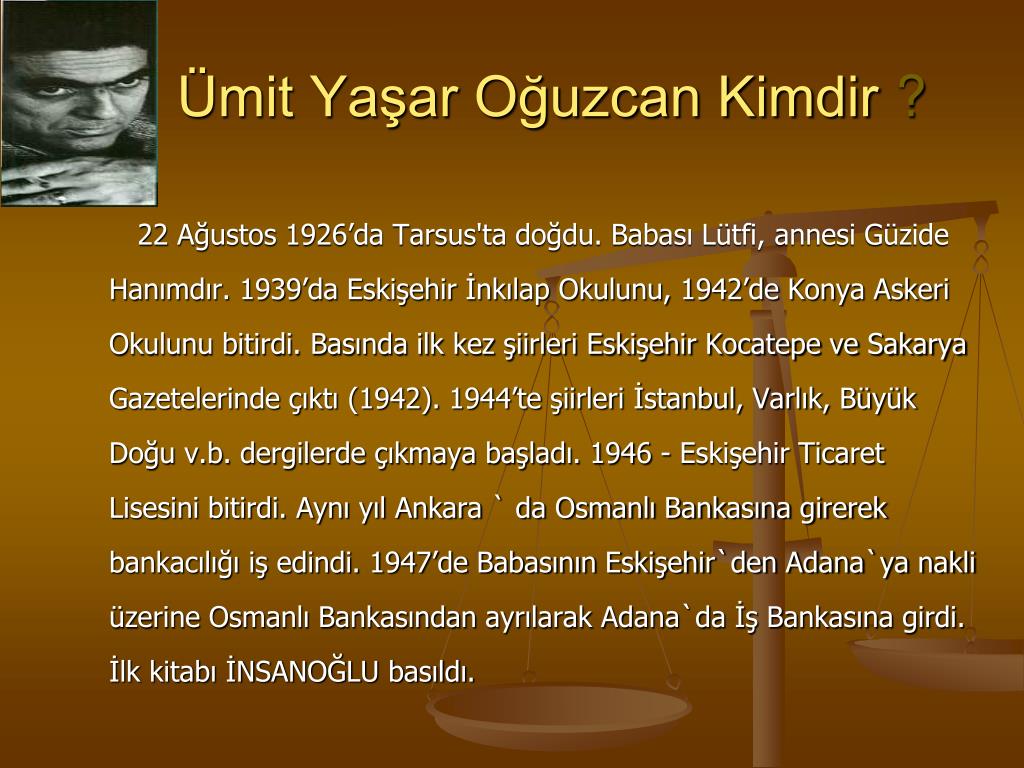 Ümit Yaşar Oğuzcan Kimdir ?

22 Ağustos 1926’da Tarsus'ta doğdu. Babası Lütfi, annesi Güzide Hanımdır. 1939’da Eskişehir İnkılap Okulunu, 1942’de Konya Askeri Okulunu bitirdi. Basında ilk kez şiirleri Eskişehir Kocatepe ve Sakarya Gazetelerinde çıktı (1942). 1944’te şiirleri İstanbul, Varlık, Büyük Doğu v.b. dergilerde çıkmaya başladı. 1946 - Eskişehir Ticaret Lisesini bitirdi. Aynı yıl Ankara ` da Osmanlı Bankasına girerek bankacılığı iş edindi. 1947’de Babasının Eskişehir`den Adana`ya nakli üzerine Osmanlı Bankasından ayrılarak Adana`da İş Bankasına girdi. İlk kitabı İNSANOĞLU basıldı.